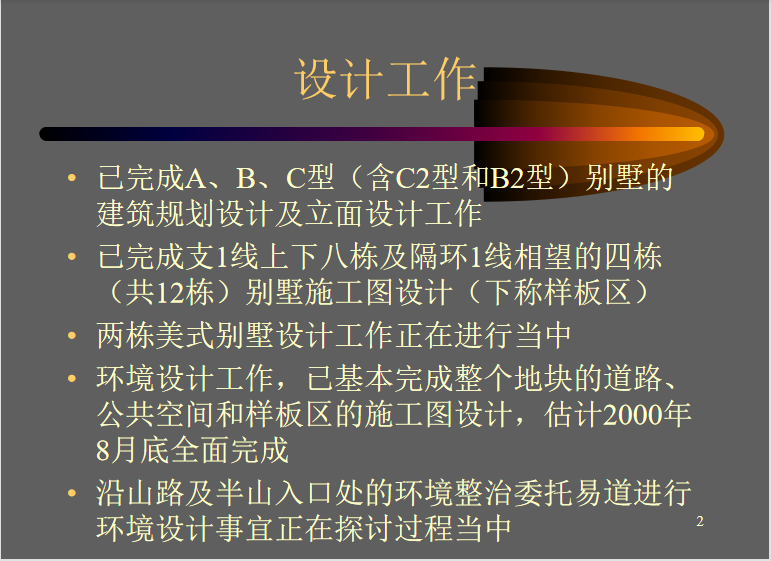 设计工作

• 已完成A、B、C型（含C2型和B2型）别墅的建筑规划设计及立面设计工作
• 已完成支1线上下八栋及隔环1线相望的四栋（共12栋）别墅施工图设计（下称样板区）
• 两栋美式别墅设计工作正在进行当中
• 环境设计工作，已基本完成整个地块的道路、公共空间和样板区的施工图设计，估计2000年8月底全面完成
• 沿山路及半山入口处的环境整治委托易道进行环境设计事宜正在探讨过程当中

2